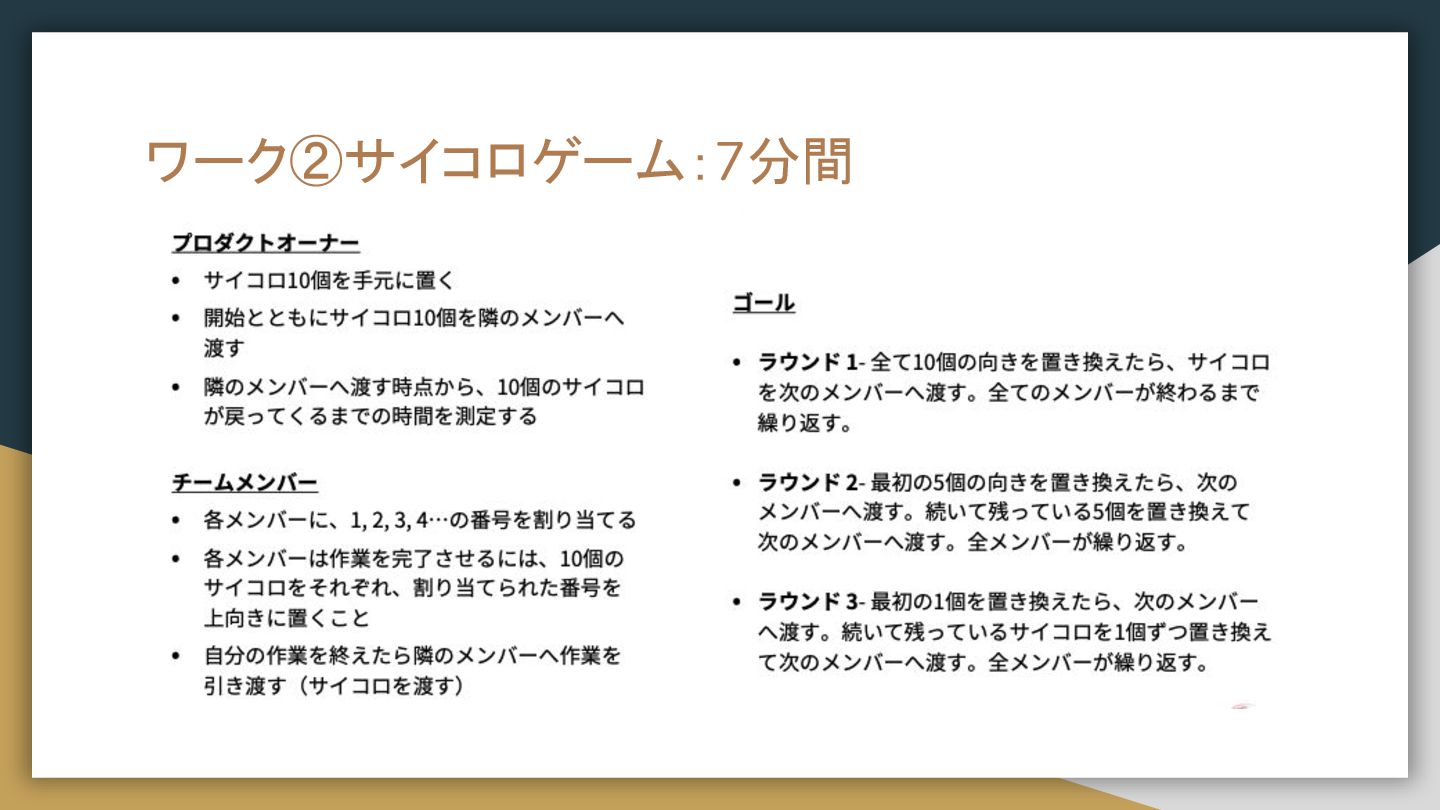 ワーク②サイコロゲーム：7分間

プロダクトオーナー
• サイコロ10個を手元に置く
• 開始とともにサイコロ10個を隣のメンバーへ渡す
• 隣のメンバーへ渡す時点から、10個のサイコロが戻ってくるまでの時間を測定する

チームメンバー
• 各メンバーに、1, 2, 3, 4…の番号を割り当てる
• 各メンバーは作業を完了させるには、10個のサイコロをそれぞれ、割り当てられた番号を上向きに置くこと
• 自分の作業を終えたら隣のメンバーへ作業を引き渡す（サイコロを渡す）

ゴール

• ラウンド 1- 全て10個の向きを置き換えたら、サイコロを次のメンバーへ渡す。全てのメンバーが終わるまで繰り返す。

• ラウンド 2- 最初の5個の向きを置き換えたら、次のメンバーへ渡す。続いて残っている5個を置き換えて次のメンバーへ渡す。全メンバーが繰り返す。

• ラウンド 3- 最初の1個を置き換えたら、次のメンバーへ渡す。続いて残っているサイコロを1個ずつ置き換えて次のメンバーへ渡す。全メンバーが繰り返す。